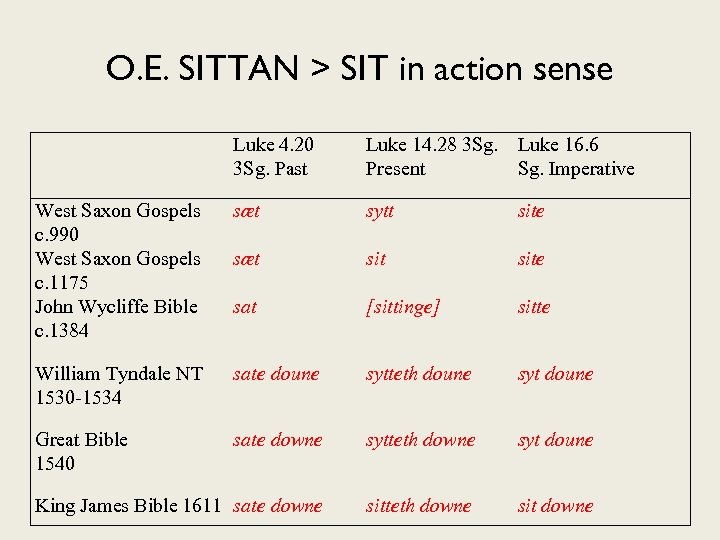 O.E. SITTAN > SIT in action sense

| | Luke 4.20 3Sg. Past | Luke 14.28 3Sg. Present | Luke 16.6 Sg. Imperative |
|---|---|---|---|
| West Saxon Gospels c.990 | sæt | sytt | site |
| West Saxon Gospels c.1175 | sæt | sit | site |
| John Wycliffe Bible c.1384 | sat | [sittinge] | sitte |
| William Tyndale NT 1530-1534 | sate doune | sytteth doune | syt doune |
| Great Bible 1540 | sate downe | sytteth downe | syt doune |
| King James Bible 1611 | sate downe | sitteth downe | sit downe |